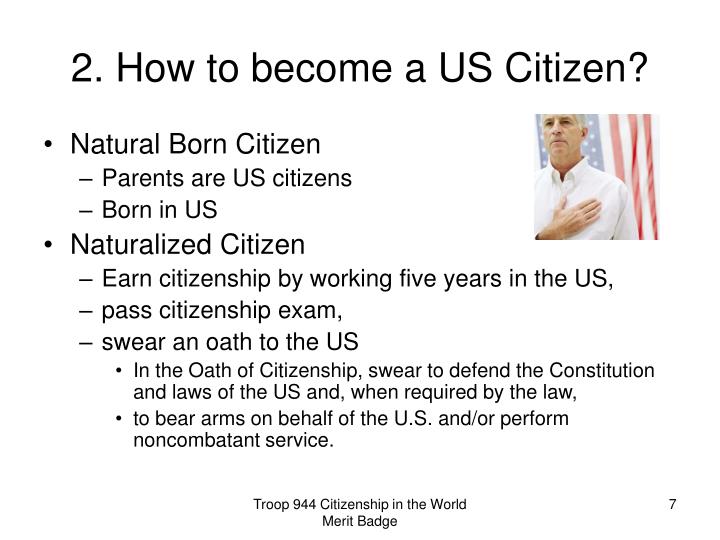 2. How to become a US Citizen?

• Natural Born Citizen
– Parents are US citizens
– Born in US
• Naturalized Citizen
– Earn citizenship by working five years in the US,
– pass citizenship exam,
– swear an oath to the US
• In the Oath of Citizenship, swear to defend the Constitution and laws of the US and, when required by the law,
• to bear arms on behalf of the U.S. and/or perform noncombatant service.

Troop 944 Citizenship in the World Merit Badge

7